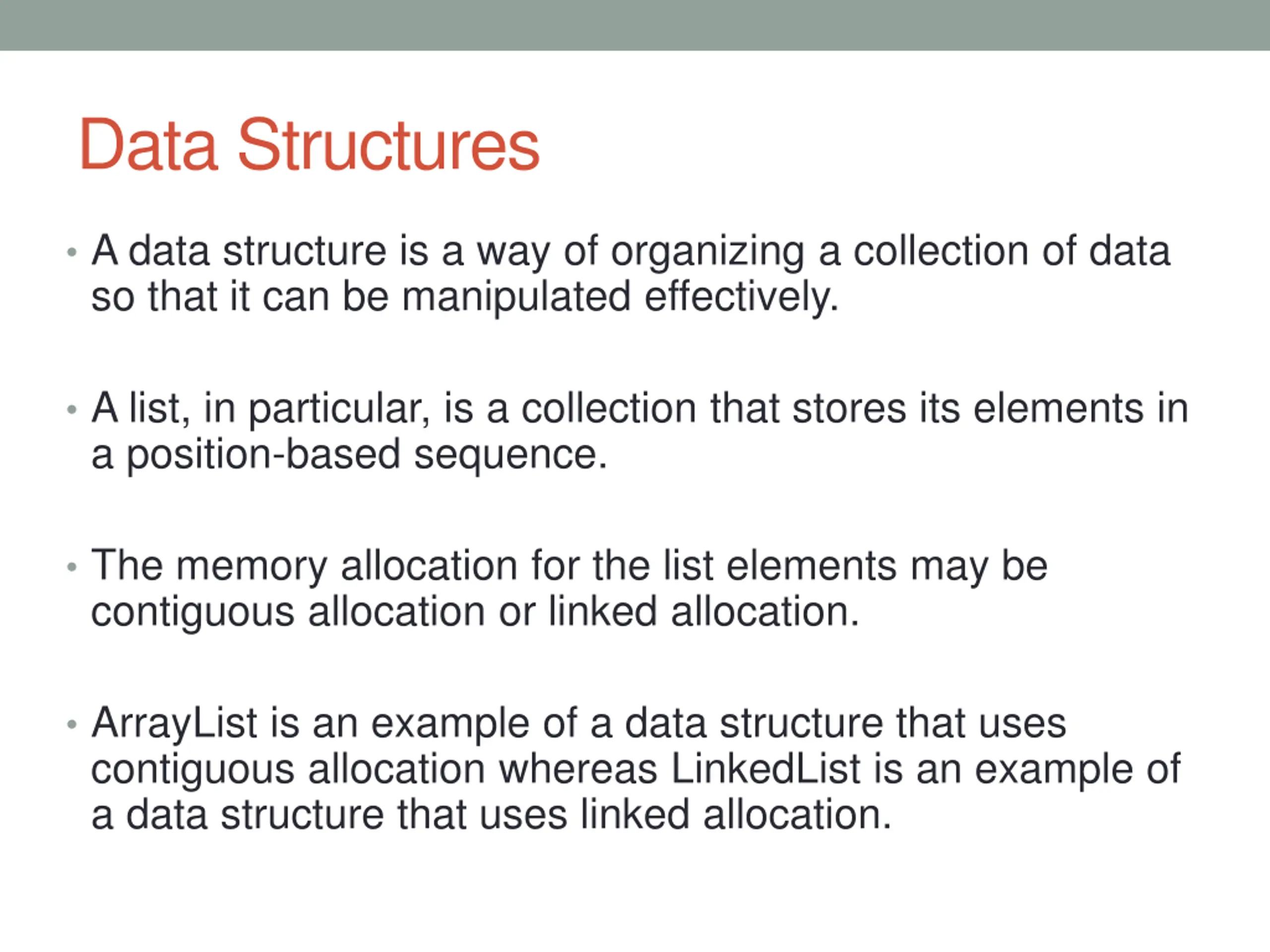 Data Structures

• A data structure is a way of organizing a collection of data so that it can be manipulated effectively.

• A list, in particular, is a collection that stores its elements in a position-based sequence.

• The memory allocation for the list elements may be contiguous allocation or linked allocation.

• ArrayList is an example of a data structure that uses contiguous allocation whereas LinkedList is an example of a data structure that uses linked allocation.